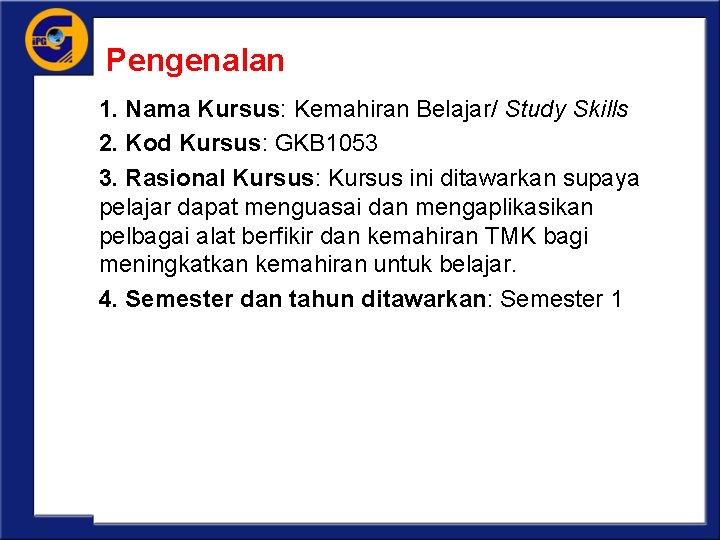 IPG

Pengenalan

1. Nama Kursus: Kemahiran Belajar/ Study Skills

2. Kod Kursus: GKB1053

3. Rasional Kursus: Kursus ini ditawarkan supaya pelajar dapat menguasai dan mengaplikasikan pelbagai alat berfikir dan kemahiran TMK bagi meningkatkan kemahiran untuk belajar.

4. Semester dan tahun ditawarkan: Semester 1